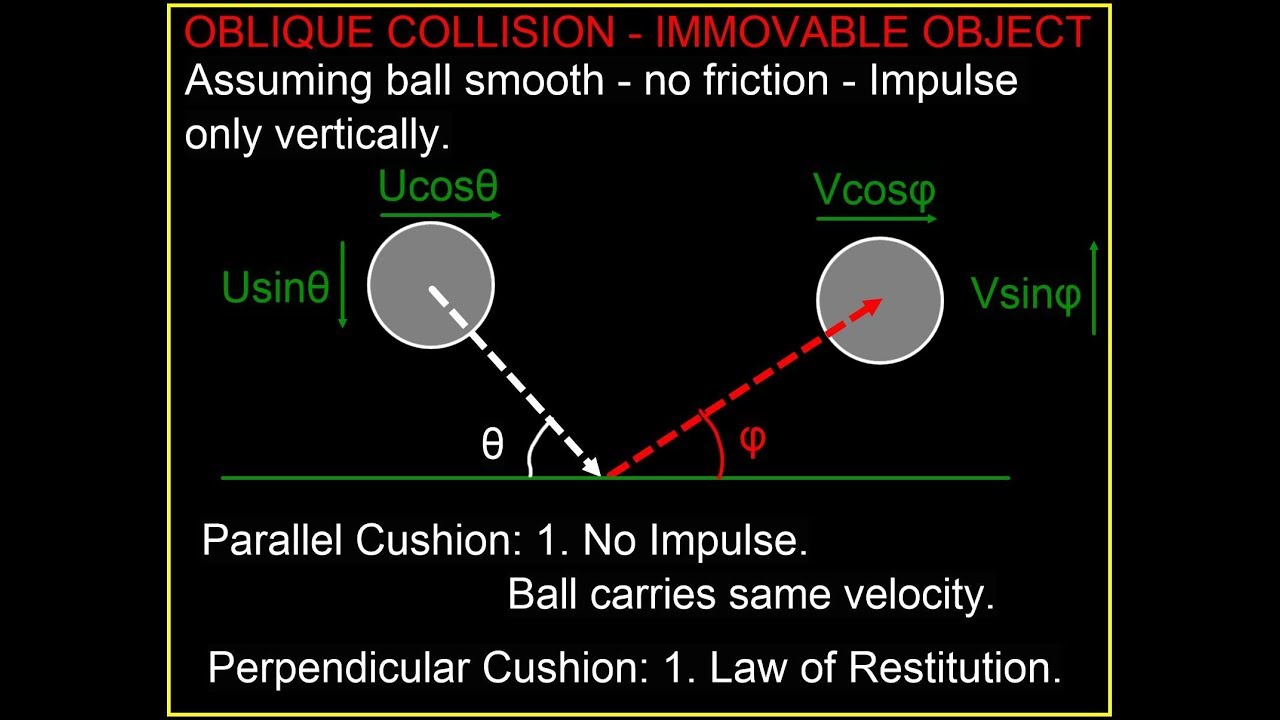 OBLIQUE COLLISION - IMMOVABLE OBJECT

Assuming ball smooth - no friction - Impulse only vertically.

Ucosθ

Usinθ

Vcosφ

Vsinφ

θ

φ

Parallel Cushion: 1. No Impulse.

Ball carries same velocity.

Perpendicular Cushion: 1. Law of Restitution.